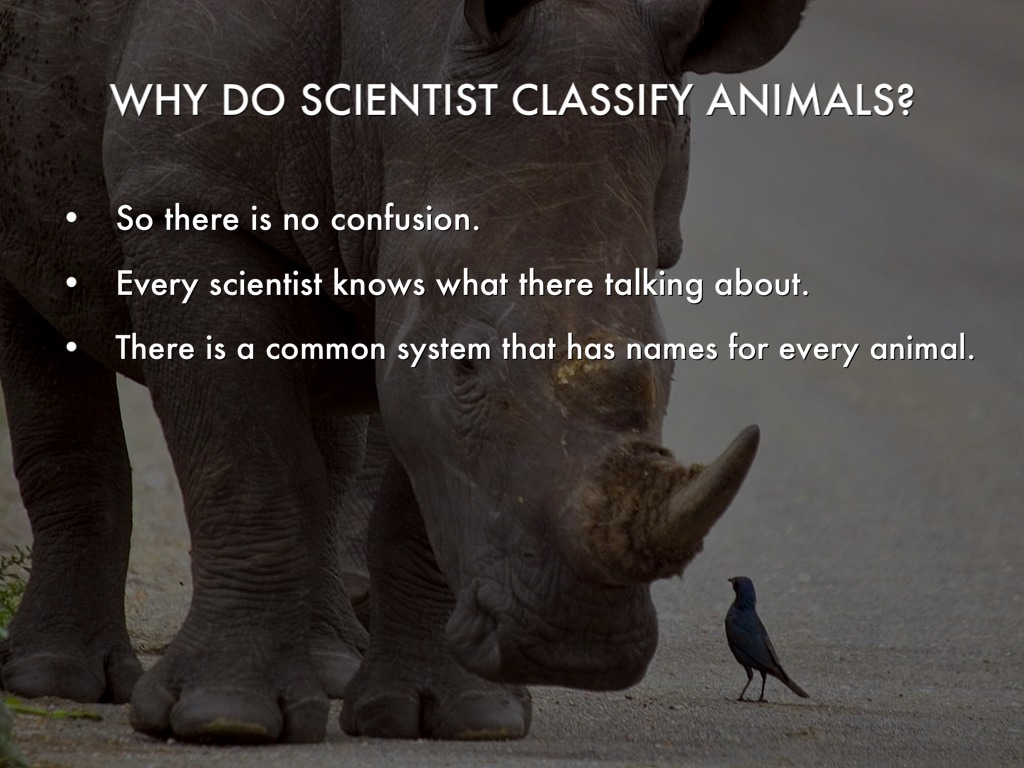 WHY DO SCIENTIST CLASSIFY ANIMALS?

• So there is no confusion.
• Every scientist knows what there talking about.
• There is a common system that has names for every animal.